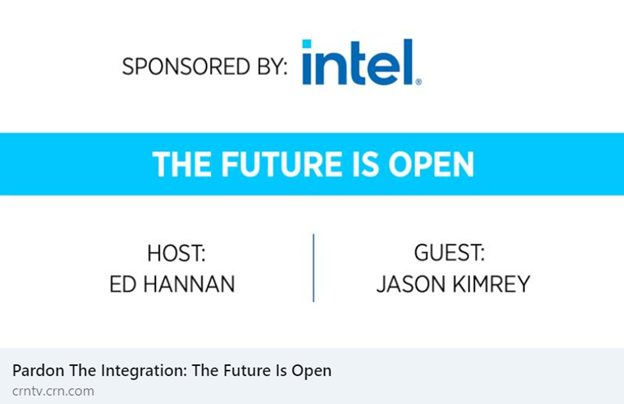 SPONSORED BY: intel.

THE FUTURE IS OPEN

HOST:
ED HANNAN

GUEST:
JASON KIMREY

Pardon The Integration: The Future Is Open
crntv.crn.com